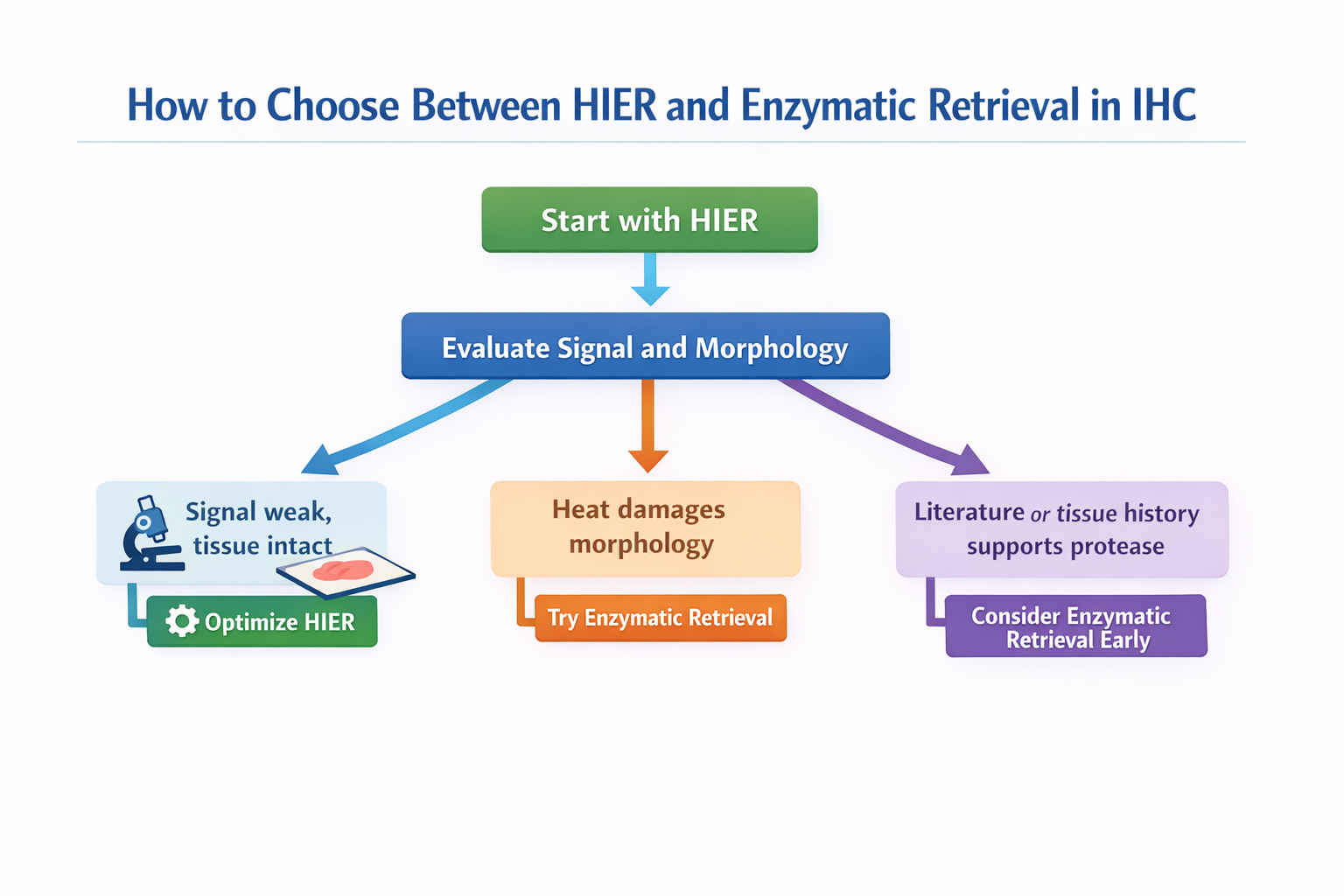 How to Choose Between HIER and Enzymatic Retrieval in IHC

Start with HIER

Evaluate Signal and Morphology

Signal weak, tissue intact

Optimize HIER

Heat damages morphology

Try Enzymatic Retrieval

Literature or tissue history supports protease

Consider Enzymatic Retrieval Early